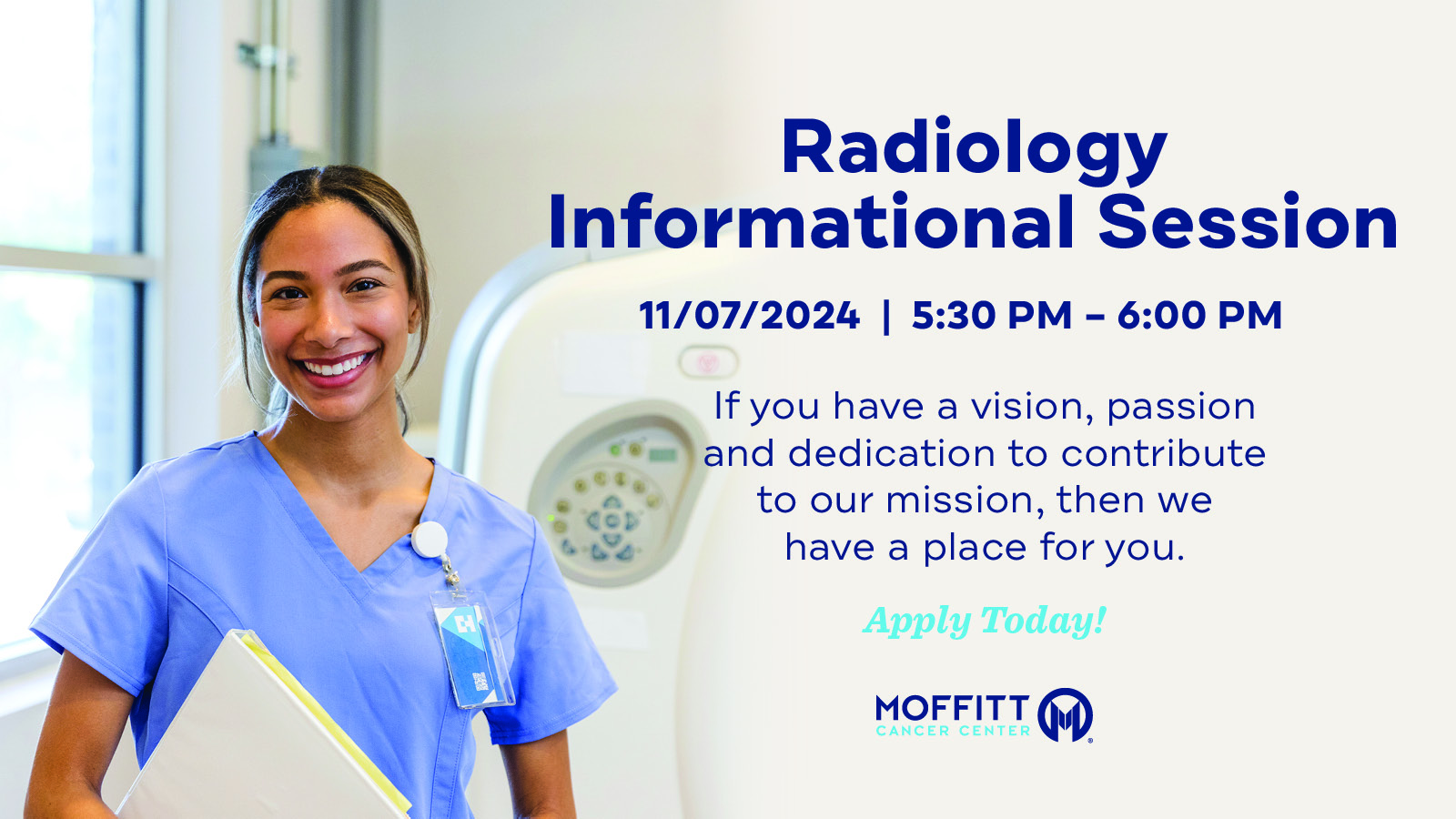 Radiology Informational Session

11/07/2024 | 5:30 PM – 6:00 PM

If you have a vision, passion and dedication to contribute to our mission, then we have a place for you.

Apply Today!

MOFFITT CANCER CENTER